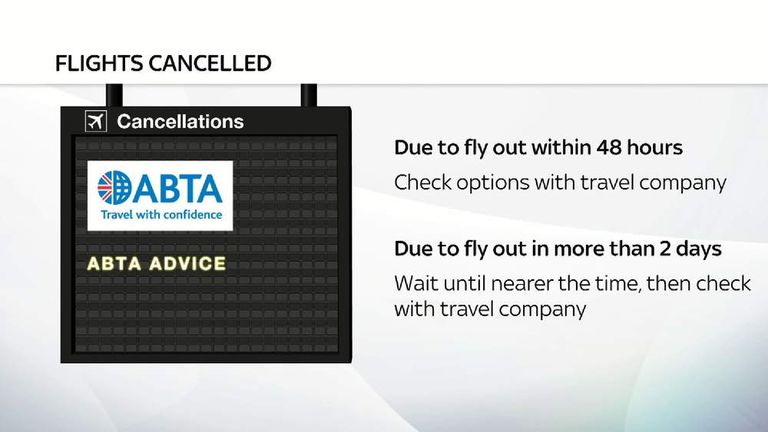 FLIGHTS CANCELLED

Cancellations

ABTA
Travel with confidence

ABTA ADVICE

Due to fly out within 48 hours

Check options with travel company

Due to fly out in more than 2 days

Wait until nearer the time, then check with travel company